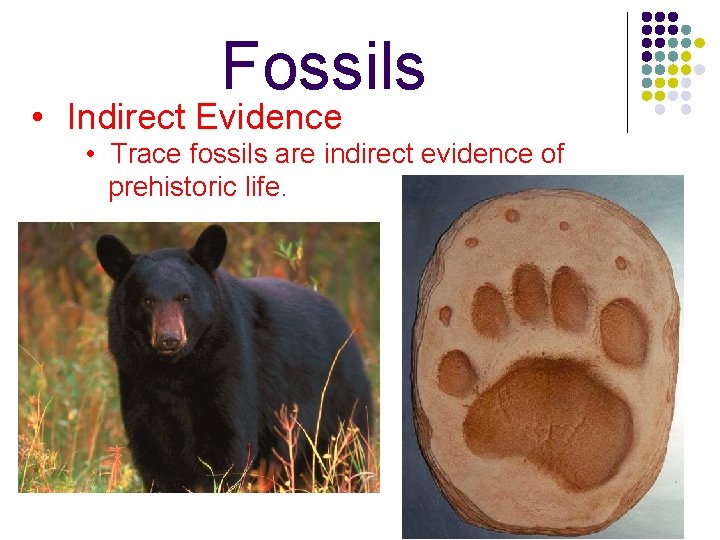 Fossils

• Indirect Evidence

• Trace fossils are indirect evidence of prehistoric life.